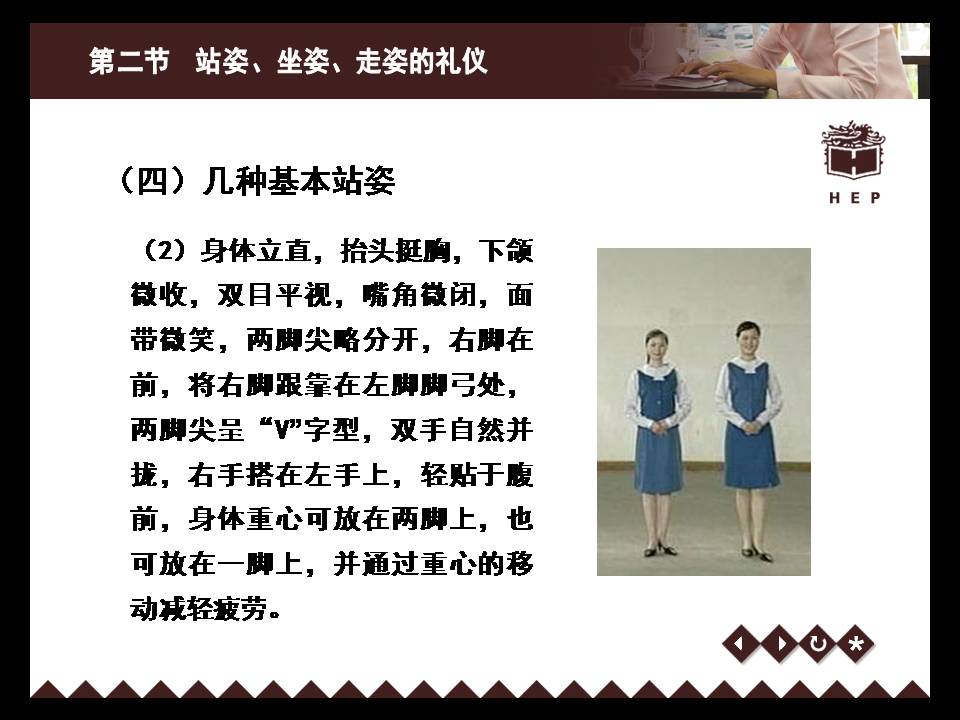 第二节　站姿、坐姿、走姿的礼仪

HEP

（四）几种基本站姿

（2）身体立直，抬头挺胸，下颌微收，双目平视，嘴角微闭，面带微笑，两脚尖略分开，右脚在前，将右脚跟靠在左脚脚弓处，两脚尖呈“V”字型，双手自然并拢，右手搭在左手上，轻贴于腹前，身体重心可放在两脚上，也可放在一脚上，并通过重心的移动减轻疲劳。